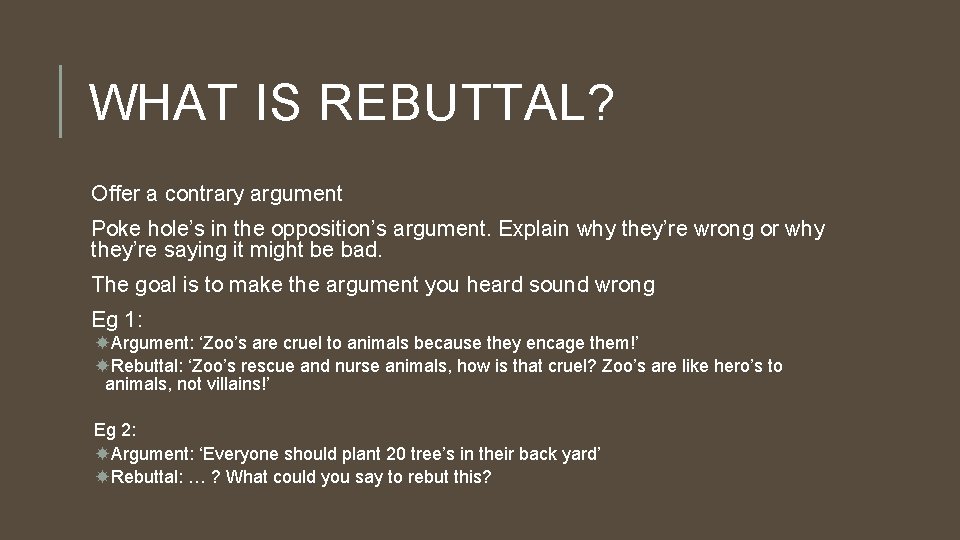 WHAT IS REBUTTAL?

Offer a contrary argument

Poke hole’s in the opposition’s argument. Explain why they’re wrong or why they’re saying it might be bad.

The goal is to make the argument you heard sound wrong

Eg 1:

Argument: ‘Zoo’s are cruel to animals because they encage them!’

Rebuttal: ‘Zoo’s rescue and nurse animals, how is that cruel? Zoo’s are like hero’s to animals, not villains!’

Eg 2:

Argument: ‘Everyone should plant 20 tree’s in their back yard’

Rebuttal: … ? What could you say to rebut this?